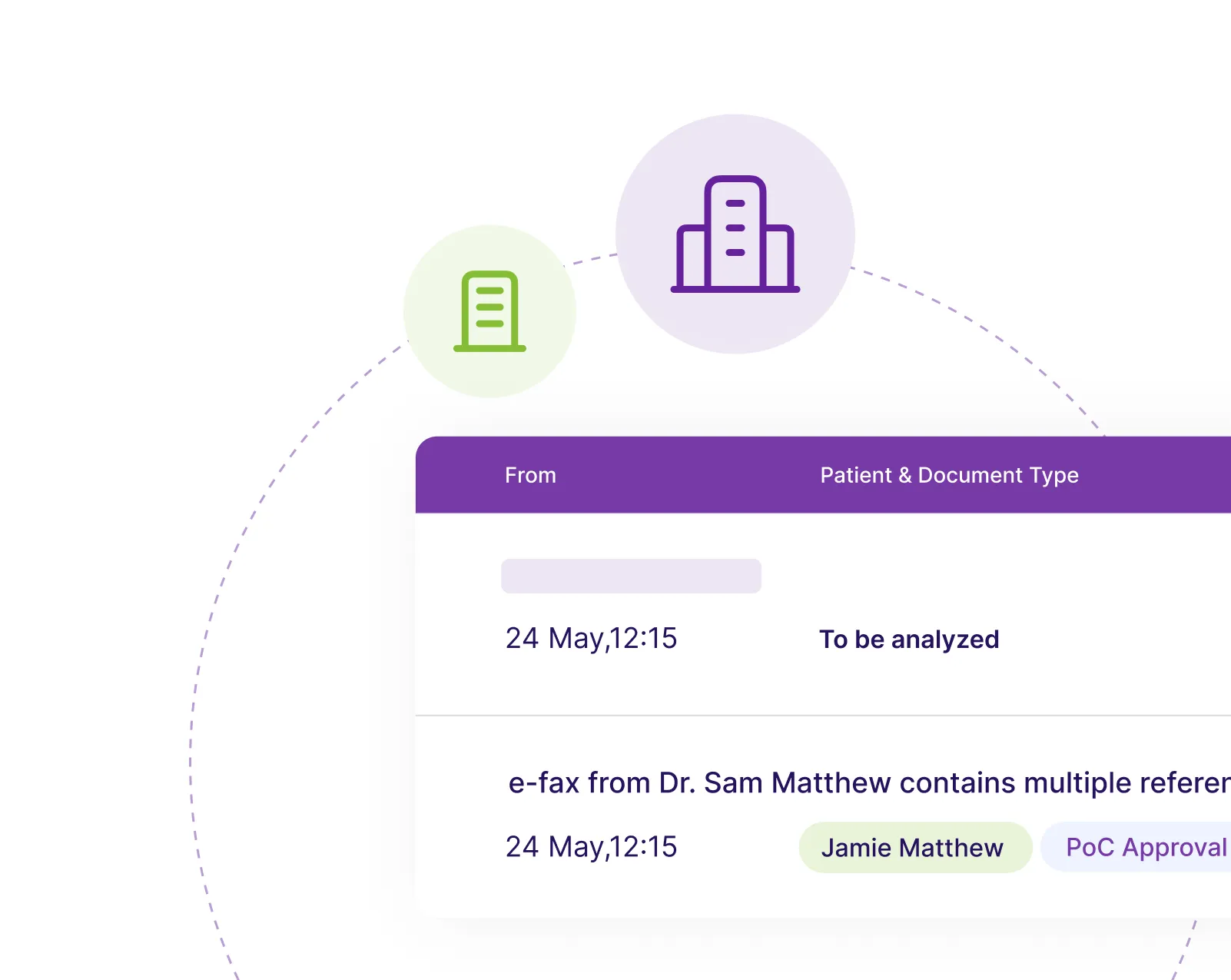 From

Patient & Document Type

24 May,12:15

To be analyzed

e-fax from Dr. Sam Matthew contains multiple referer

24 May,12:15

Jamie Matthew

PoC Approval